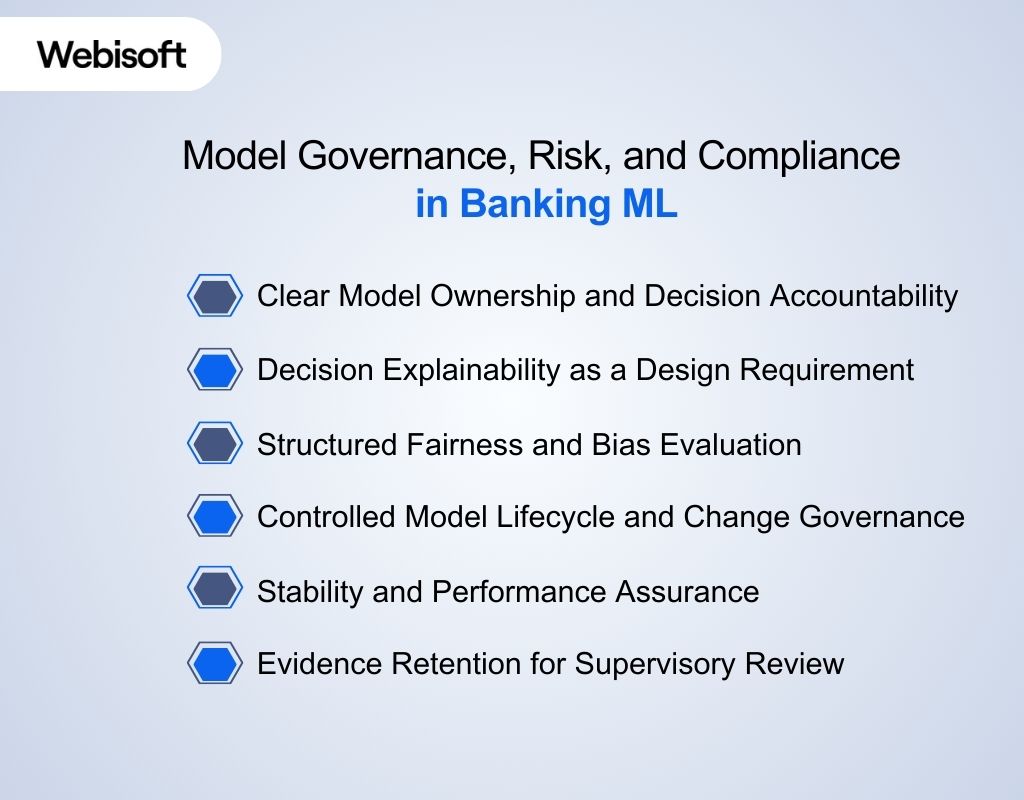 Webisoft

Model Governance, Risk, and Compliance
in Banking ML

Clear Model Ownership and Decision Accountability

Decision Explainability as a Design Requirement

Structured Fairness and Bias Evaluation

Controlled Model Lifecycle and Change Governance

Stability and Performance Assurance

Evidence Retention for Supervisory Review